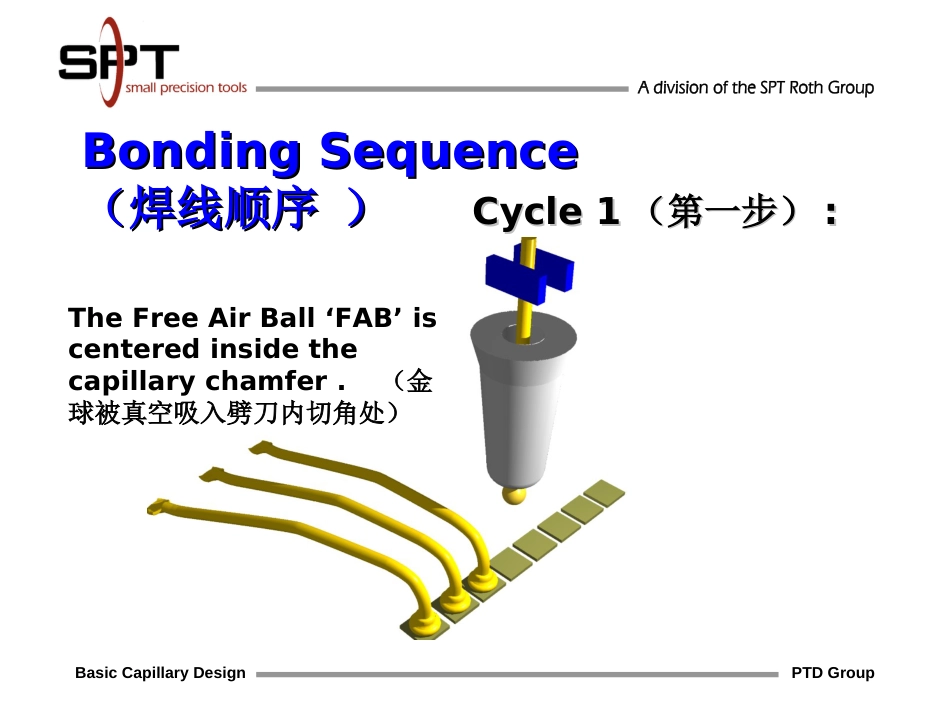 SPT
small precision tools

A division of the SPT Roth Group

Bonding Sequence
（焊线顺序 ）

Cycle 1 （第一步）：

The Free Air Ball ‘FAB’ is centered inside the capillary chamfer . （金球被真空吸入劈刀内切角处）

Basic Capillary Design

PTD Group